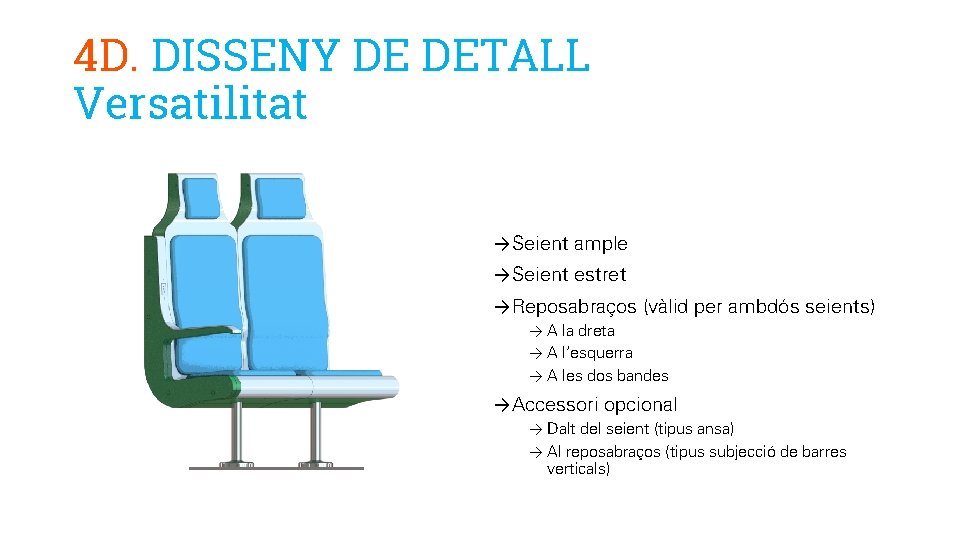 4D. DISSENY DE DETALL
Versatilitat

→Seient ample

→Seient estret

→Reposabraços (vàlid per ambdós seients)
→ A la dreta
→ A l'esquerra
→ A les dos bandes

→Accessori opcional
→ Dalt del seient (tipus ansa)
→ Al reposabraços (tipus subjecció de barres verticals)